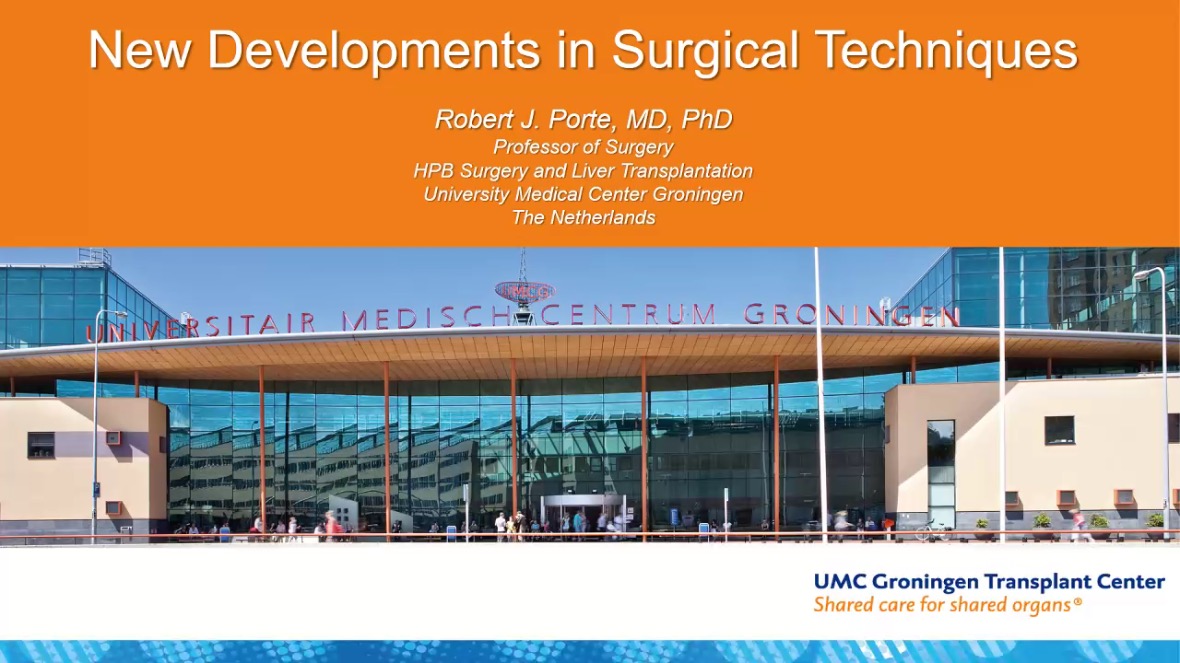 New Developments in Surgical Techniques

Robert J. Porte, MD, PhD
Professor of Surgery
HPB Surgery and Liver Transplantation
University Medical Center Groningen
The Netherlands

UNIVERSITAIR MEDISCH CENTRUM GRONINGEN

UMC Groningen Transplant Center
Shared care for shared organs®